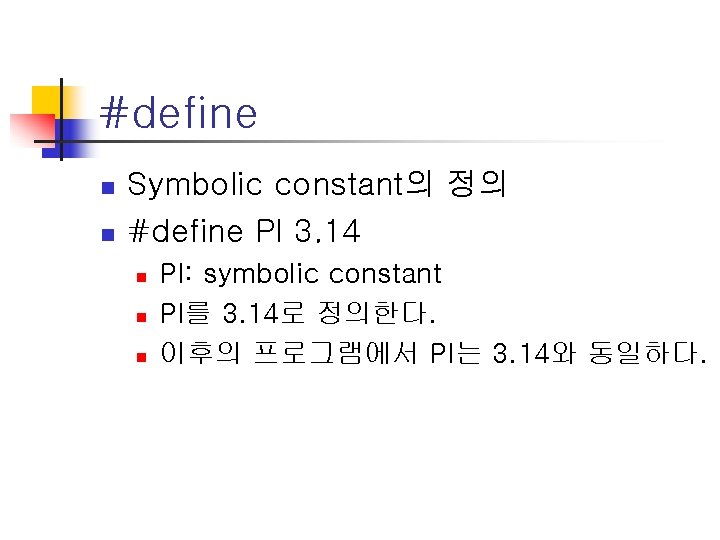 #define

Symbolic constant의 정의

#define PI 3.14

PI: symbolic constant

PI를 3.14로 정의한다.

이후의 프로그램에서 PI는 3.14와 동일하다.